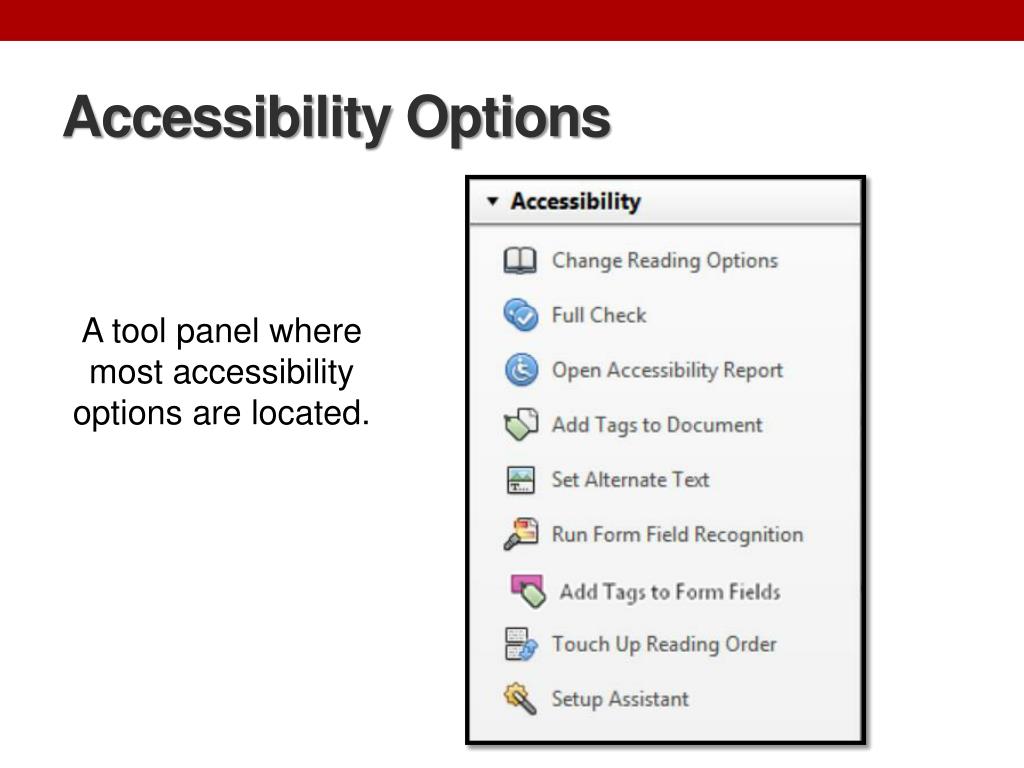 Accessibility Options

A tool panel where most accessibility options are located.

Accessibility

Change Reading Options

Full Check

Open Accessibility Report

Add Tags to Document

Set Alternate Text

Run Form Field Recognition

Add Tags to Form Fields

Touch Up Reading Order

Setup Assistant